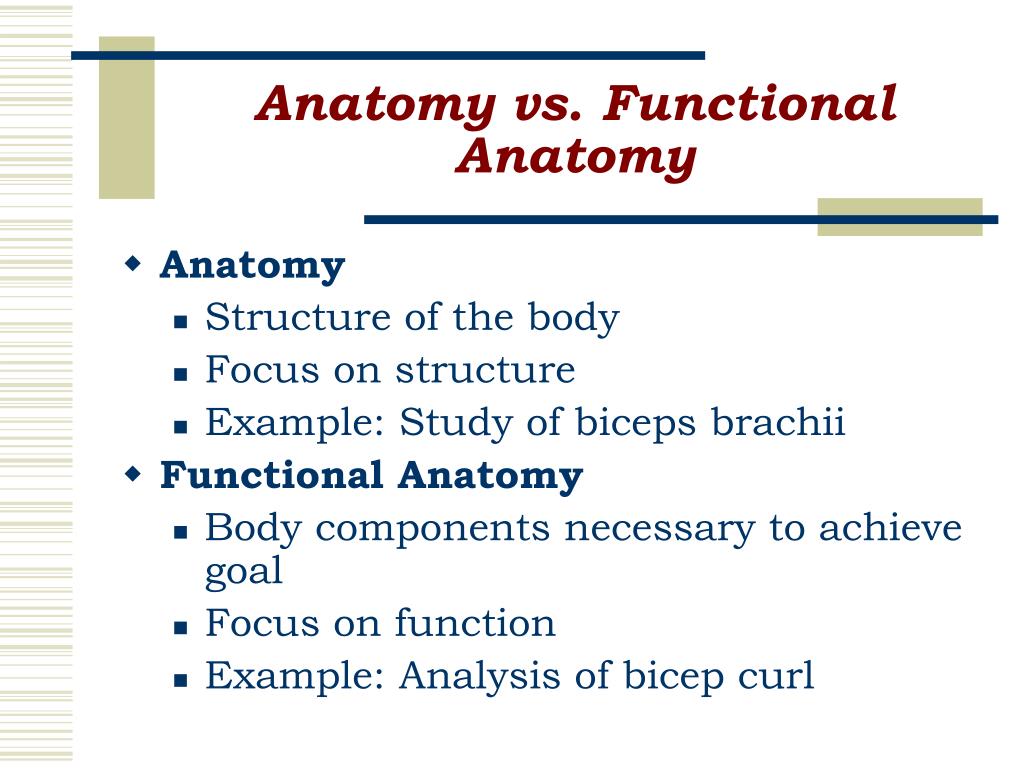 Anatomy vs. Functional Anatomy

Anatomy
Structure of the body
Focus on structure
Example: Study of biceps brachii

Functional Anatomy
Body components necessary to achieve goal
Focus on function
Example: Analysis of bicep curl